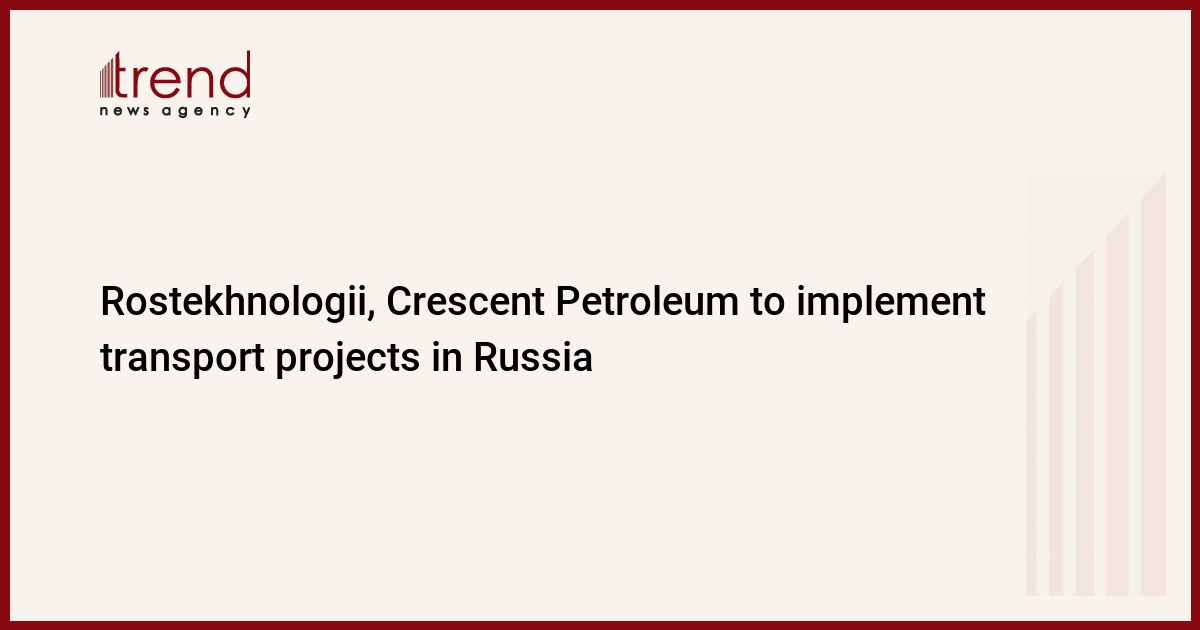 trend
news agency

Rostekhnologii, Crescent Petroleum to implement transport projects in Russia